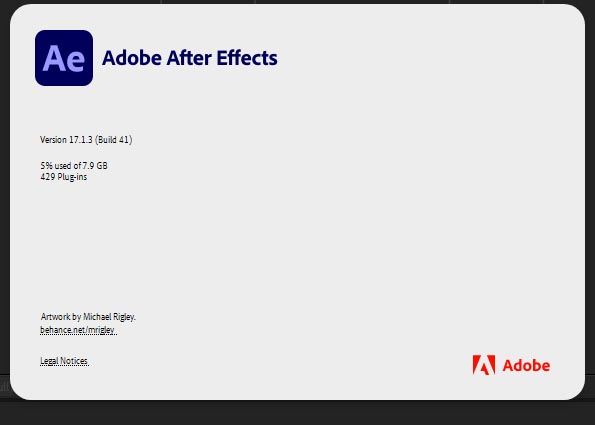 Ae

Adobe After Effects

Version 17.1.3 (Build 41)

5% used of 7.9 GB
429 Plug-ins

Artwork by Michael Rigley.
behance.net/mrigley

Legal Notices

Adobe